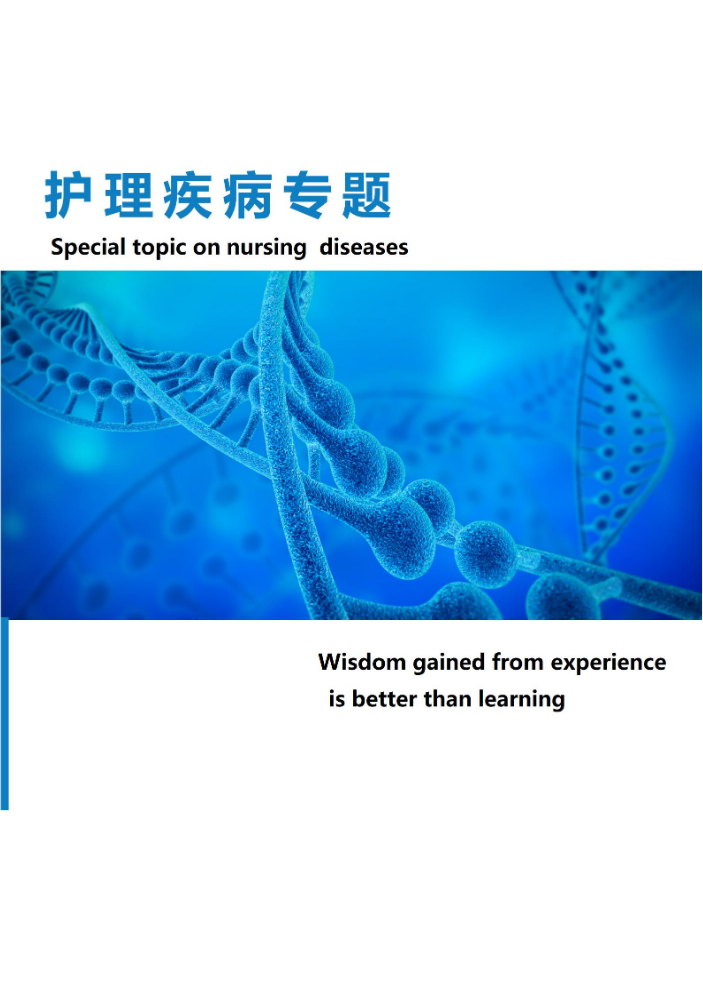 护理疾病专题

Special topic on nursing diseases

Wisdom gained from experience is better than learning